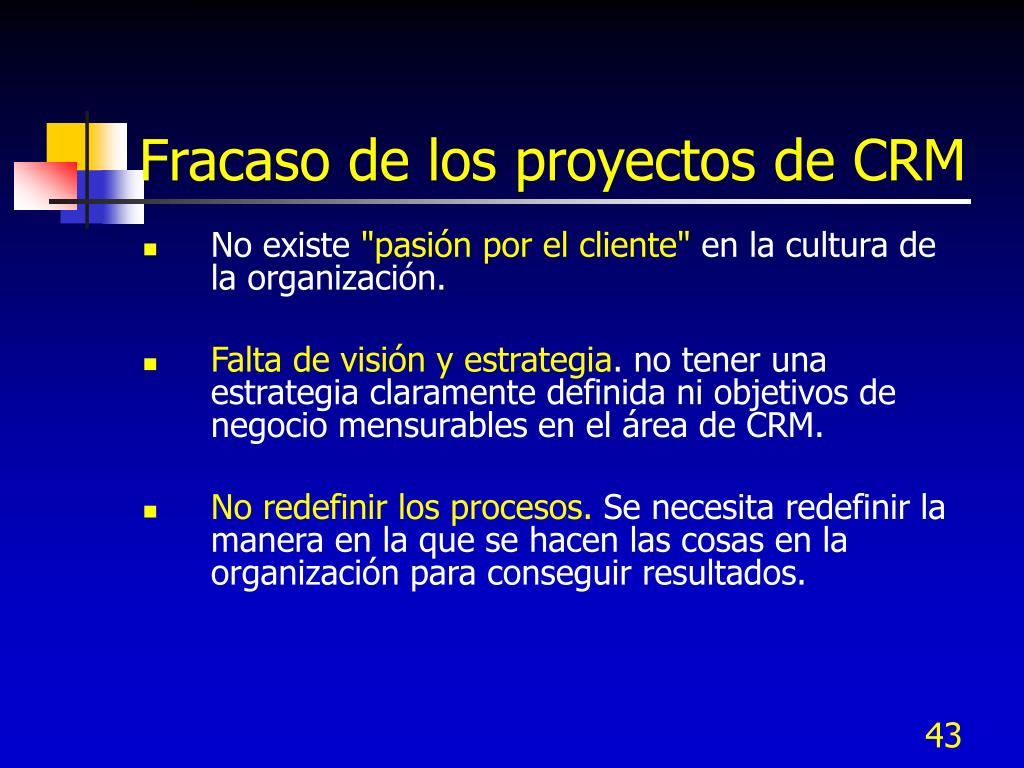 Fracaso de los proyectos de CRM

- No existe "pasión por el cliente" en la cultura de la organización.

- Falta de visión y estrategia. no tener una estrategia claramente definida ni objetivos de negocio mensurables en el área de CRM.

- No redefinir los procesos. Se necesita redefinir la manera en la que se hacen las cosas en la organización para conseguir resultados.

43